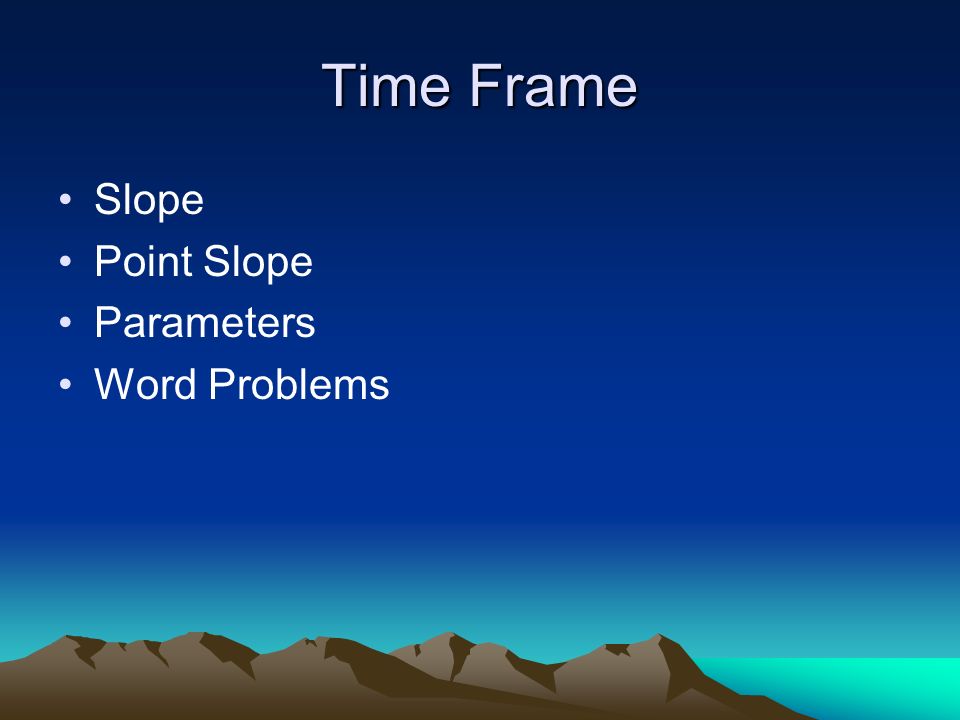 Time Frame

• Slope
• Point Slope
• Parameters
• Word Problems